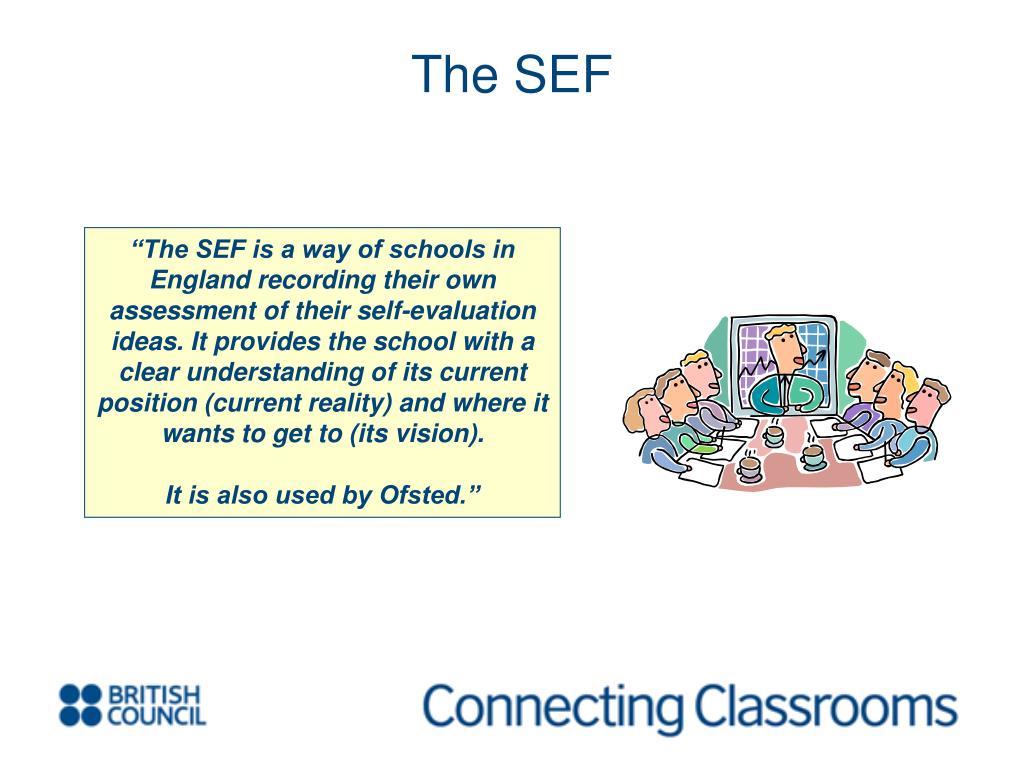 The SEF

“The SEF is a way of schools in England recording their own assessment of their self-evaluation ideas. It provides the school with a clear understanding of its current position (current reality) and where it wants to get to (its vision).

It is also used by Ofsted.”

BRITISH COUNCIL

Connecting Classrooms